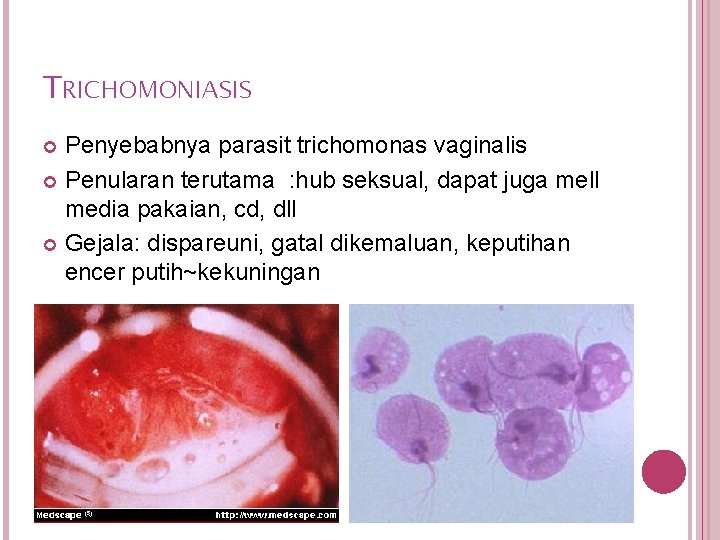 TRICHOMONIASIS

Penyebabnya parasit trichomonas vaginalis

Penularan terutama :hub seksual, dapat juga mell media pakaian, cd, dll

Gejala: dispareuni, gatal dikemaluan, keputihan encer putih~kekuningan

Medscape ® http://www.medscape.com